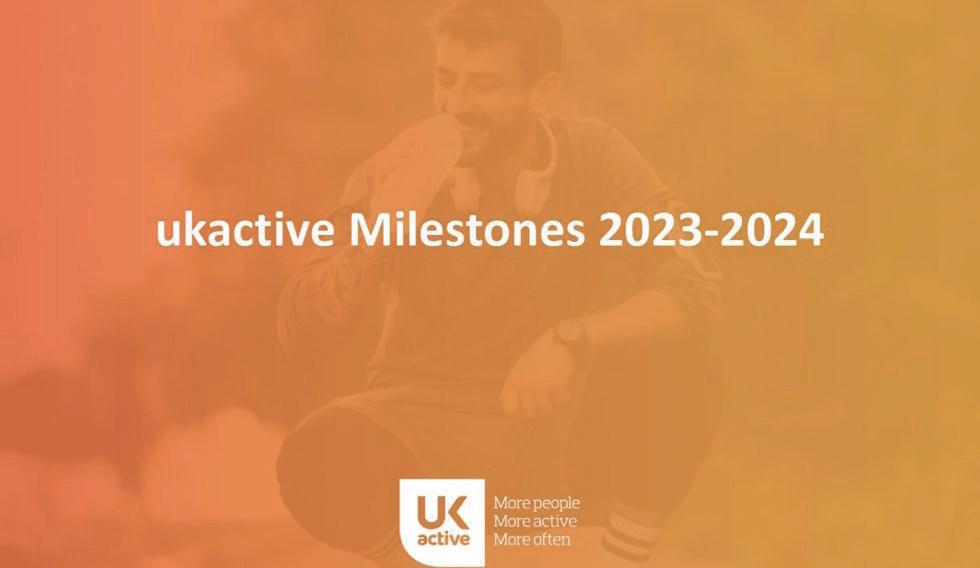 ukactive Milestones 2023-2024

UK
active

More people
More active
More often